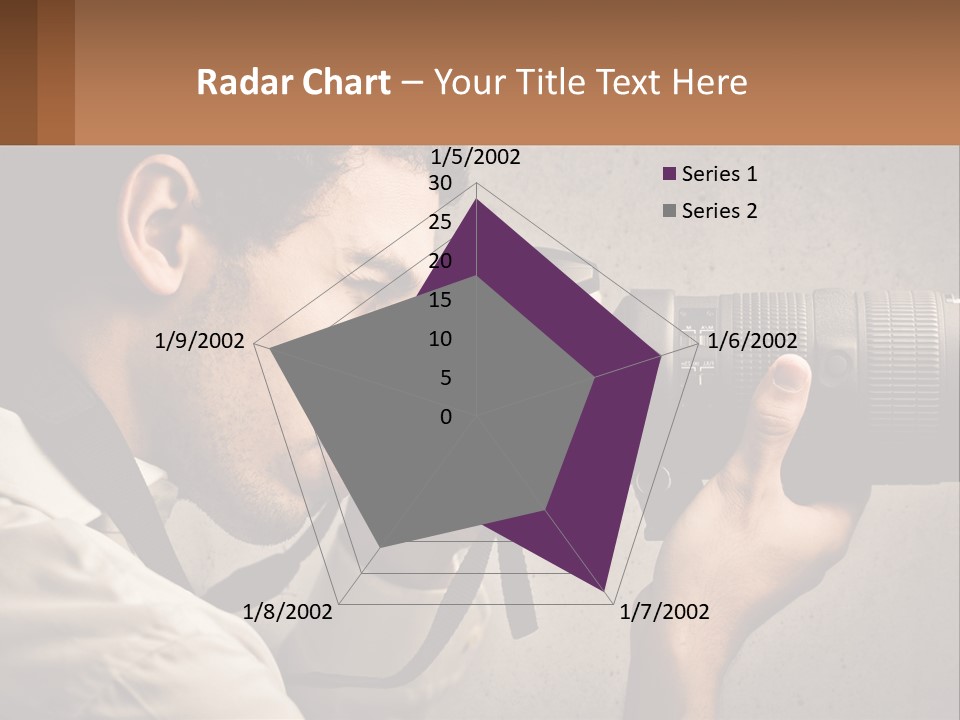 Radar Chart – Your Title Text Here

1/5/2002
30
25
20
15
10
5
0
1/6/2002
1/7/2002
1/8/2002
1/9/2002

Series 1
Series 2